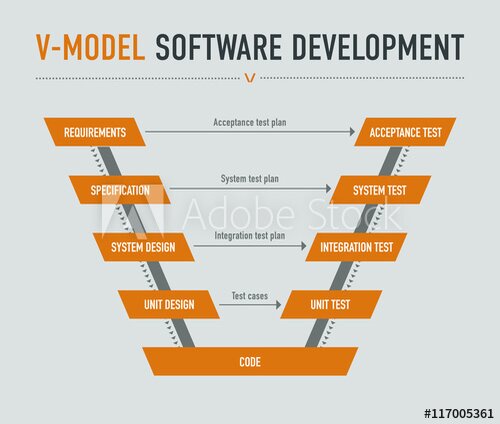 V-MODEL SOFTWARE DEVELOPMENT

V

REQUIREMENTS

Acceptance test plan

ACCEPTANCE TEST

SPECIFICATION

System test plan

SYSTEM TEST

SYSTEM DESIGN

Integration test plan

INTEGRATION TEST

UNIT DESIGN

Test cases

UNIT TEST

CODE

Adobe Stock

#117005361